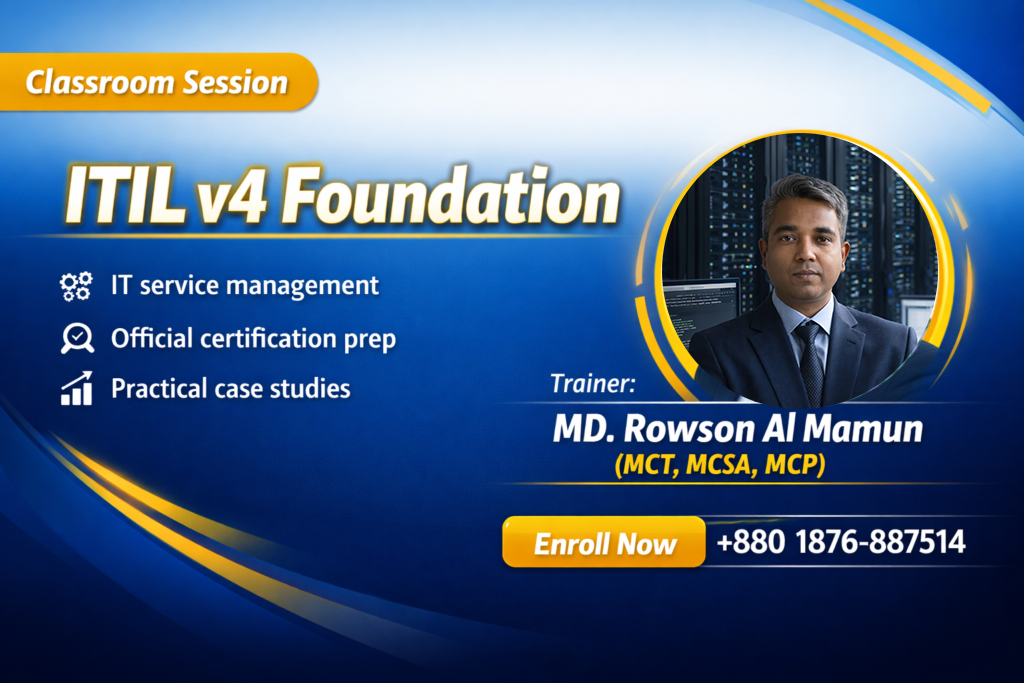 Classroom Session

ITIL v4 Foundation

IT service management

Official certification prep

Practical case studies

Trainer:

MD. Rowson Al Mamun

(MCT, MCSA, MCP)

Enroll Now

+880 1876-887514